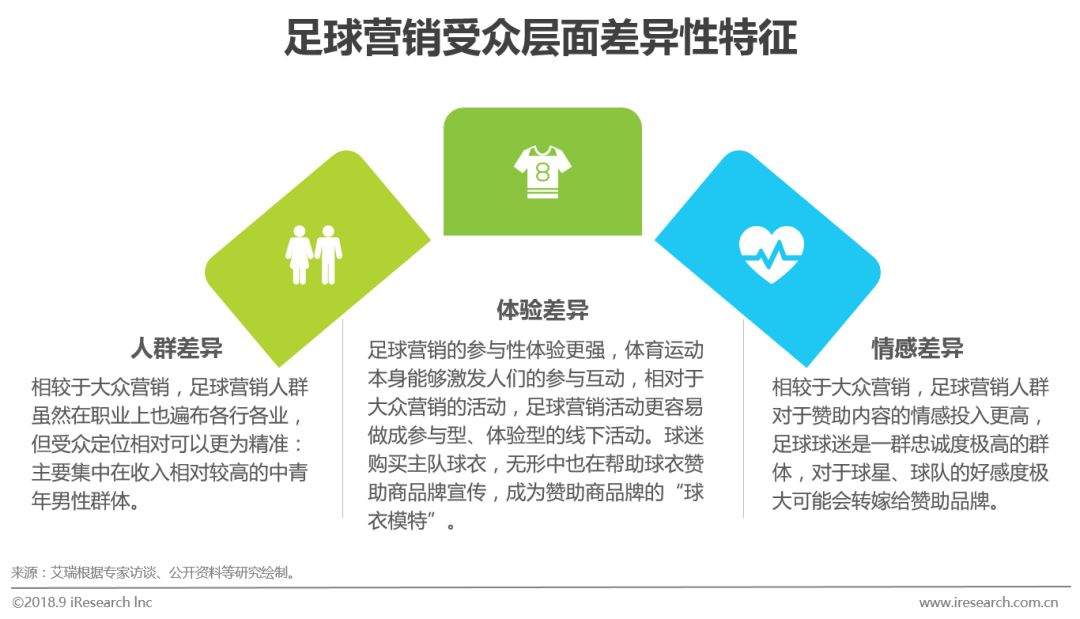 足球营销受众层面差异性特征

8

人群差异

相较于大众营销，足球营销人群虽然在职业上也遍布各行各业，但受众定位相对可以更为精准：主要集中在收入相对较高的中青年男性群体。

体验差异

足球营销的参与性体验更强，体育运动本身能够激发人们的参与互动，相对于大众营销的活动，足球营销活动更容易做成参与型、体验型的线下活动。球迷购买主队球衣，无形中也在帮助球衣赞助商品牌宣传，成为赞助商品牌的“球衣模特”。

情感差异

相较于大众营销，足球营销人群对于赞助内容的情感投入更高，足球球迷是一群忠诚度极高的群体，对于球星、球队的好感度极大可能会转嫁给赞助品牌。

来源：艾瑞根据专家访谈、公开资料等研究绘制。

©2018.9 iResearch Inc

www.iresearch.com.cn